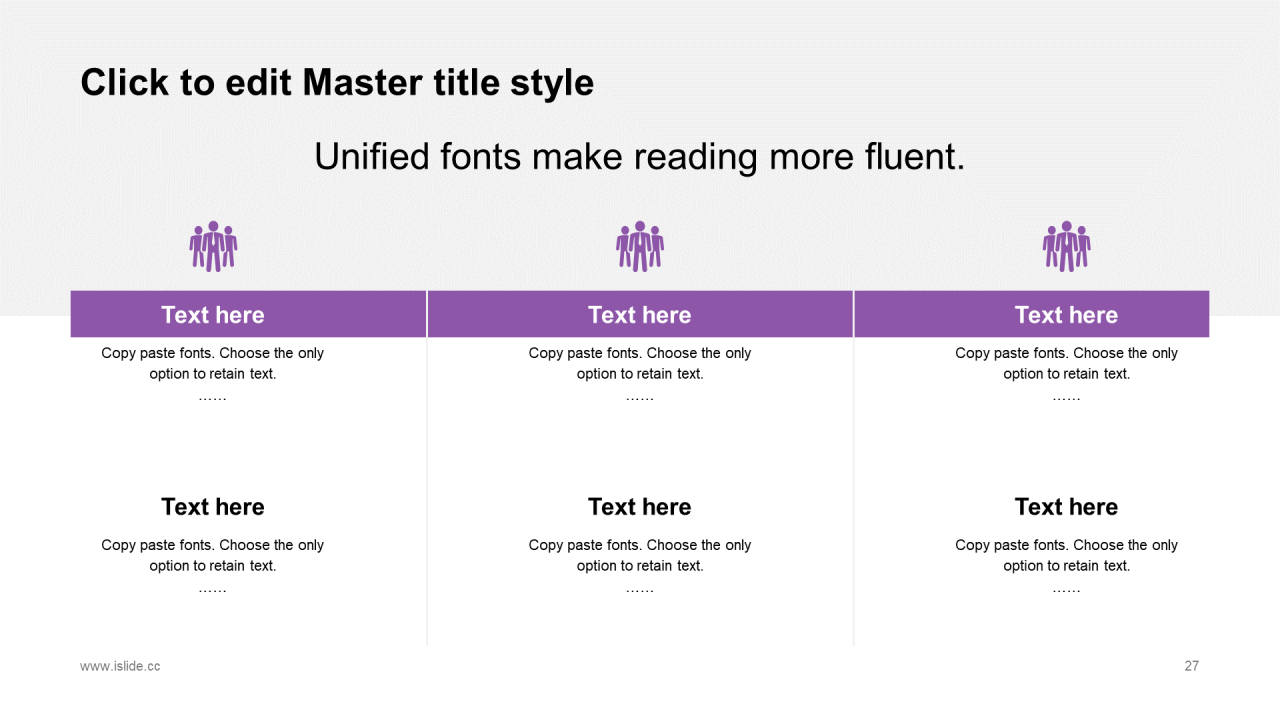 Click to edit Master title style

Unified fonts make reading more fluent.

Text here

Copy paste fonts. Choose the only option to retain text.
……

Text here

Copy paste fonts. Choose the only option to retain text.
……

Text here

Copy paste fonts. Choose the only option to retain text.
……

Text here

Copy paste fonts. Choose the only option to retain text.
……

Text here

Copy paste fonts. Choose the only option to retain text.
……

Text here

Copy paste fonts. Choose the only option to retain text.
……

www.islide.cc

27